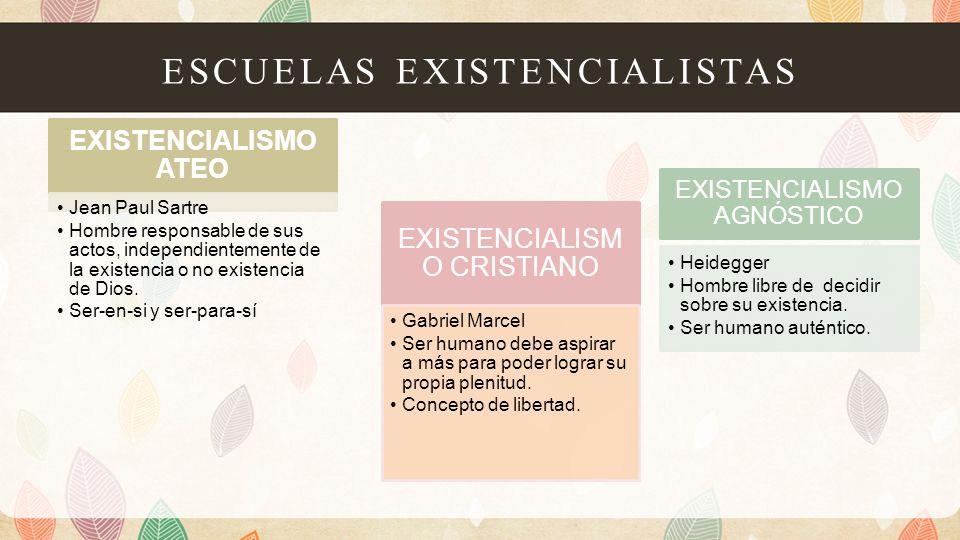 ESCUELAS EXISTENCIALISTAS

EXISTENCIALISMO ATEO

• Jean Paul Sartre
• Hombre responsable de sus actos, independientemente de la existencia o no existencia de Dios.
• Ser-en-si y ser-para-sí

EXISTENCIALISM O CRISTIANO

• Gabriel Marcel
• Ser humano debe aspirar a más para poder lograr su propia plenitud.
• Concepto de libertad.

EXISTENCIALISMO AGNÓSTICO

• Heidegger
• Hombre libre de decidir sobre su existencia.
• Ser humano auténtico.